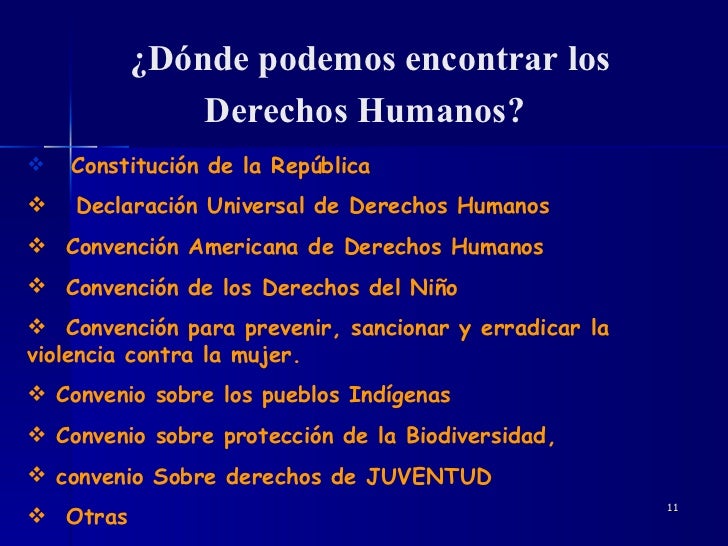 ¿Dónde podemos encontrar los Derechos Humanos?

❖ Constitución de la República

❖ Declaración Universal de Derechos Humanos

❖ Convención Americana de Derechos Humanos

❖ Convención de los Derechos del Niño

❖ Convención para prevenir, sancionar y erradicar la violencia contra la mujer.

❖ Convenio sobre los pueblos Indígenas

❖ Convenio sobre protección de la Biodiversidad,

❖ convenio Sobre derechos de JUVENTUD

❖ Otras

11